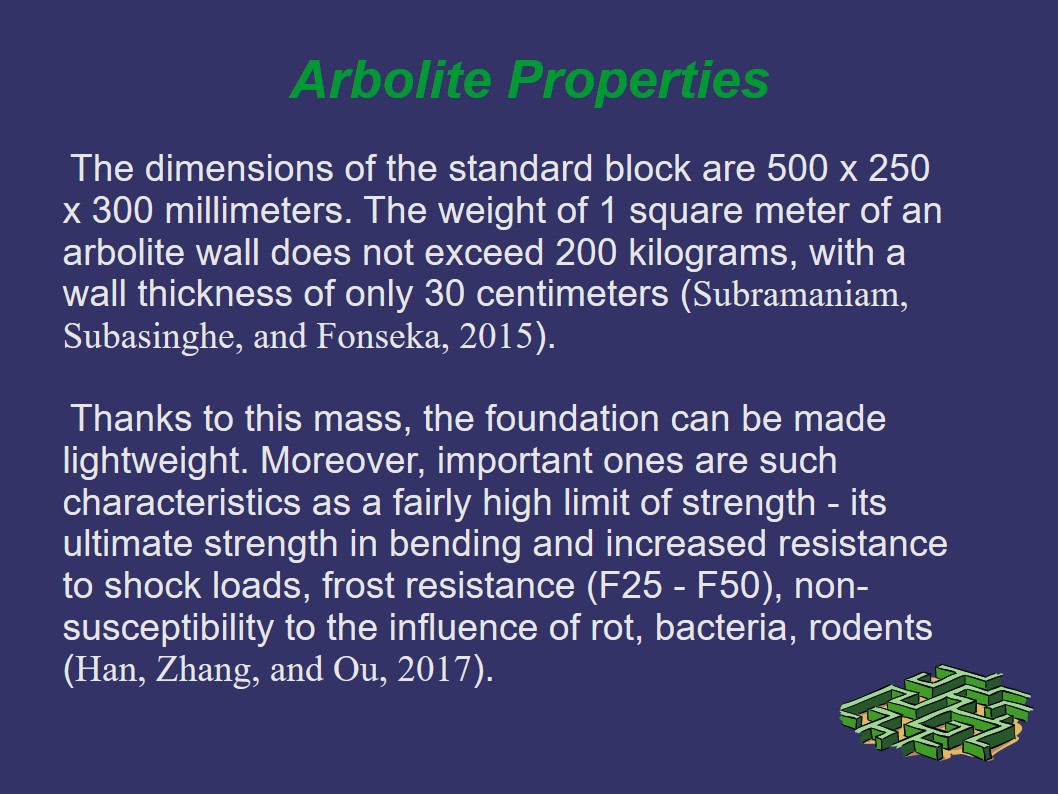 Arbolite Properties

The dimensions of the standard block are 500 x 250 x 300 millimeters. The weight of 1 square meter of an arbolite wall does not exceed 200 kilograms, with a wall thickness of only 30 centimeters (Subramaniam, Subasinghe, and Fonseka, 2015).

Thanks to this mass, the foundation can be made lightweight. Moreover, important ones are such characteristics as a fairly high limit of strength - its ultimate strength in bending and increased resistance to shock loads, frost resistance (F25 - F50), non-susceptibility to the influence of rot, bacteria, rodents (Han, Zhang, and Ou, 2017).